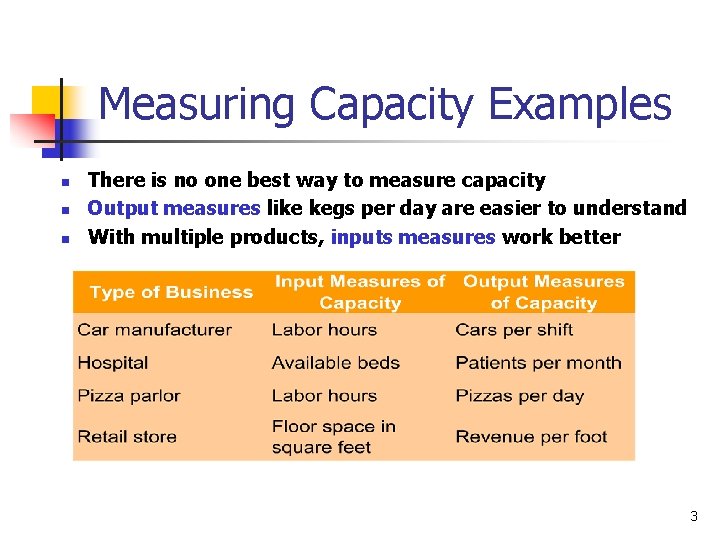 Measuring Capacity Examples

- There is no one best way to measure capacity
- Output measures like kegs per day are easier to understand
- With multiple products, inputs measures work better

| Type of Business | Input Measures of Capacity | Output Measures of Capacity |
|---|---|---|
| Car manufacturer | Labor hours | Cars per shift |
| Hospital | Available beds | Patients per month |
| Pizza parlor | Labor hours | Pizzas per day |
| Retail store | Floor space in square feet | Revenue per foot |

3